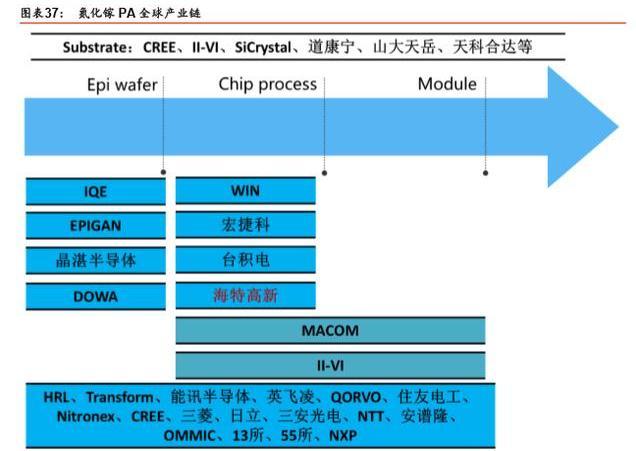 图表37： 氮化镓 PA 全球产业链

Substrate：CREE、II-VI、SiCrystal、道康宁、山大天岳、天科合达等

Epi wafer

Chip process

Module

IQE

EPIGAN

晶湛半导体

DOWA

WIN

宏捷科

台积电

海特高新

MACOM

II-VI

HRL、Transform、能讯半导体、英飞凌、QORVO、住友电工、Nitronex、CREE、三菱、日立、三安光电、NTT、安谱隆、OMMIC、13所、55所、NXP